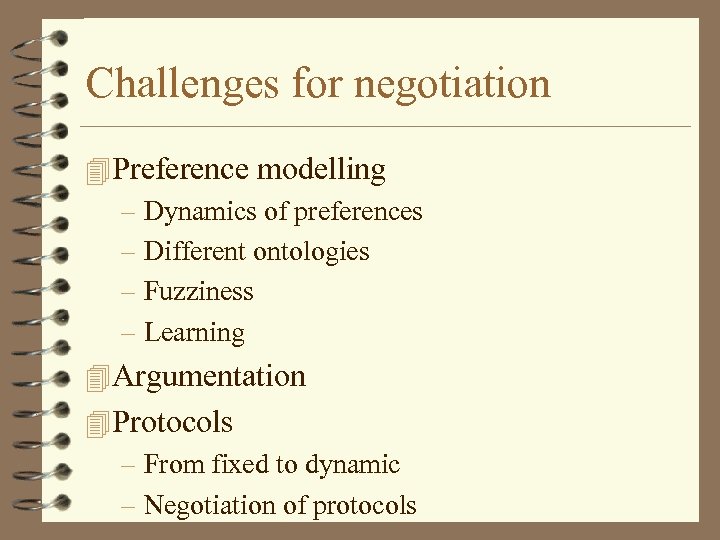 Challenges for negotiation

Preference modelling

– Dynamics of preferences
– Different ontologies
– Fuzziness
– Learning

Argumentation

Protocols

– From fixed to dynamic
– Negotiation of protocols